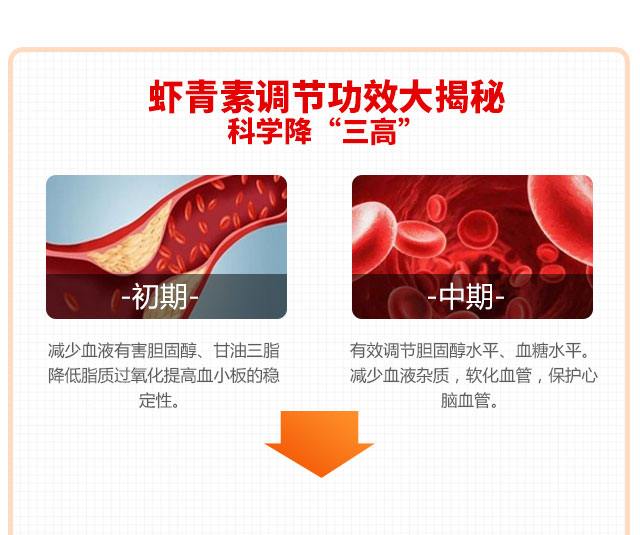 虾青素调节功效大揭秘
科学降“三高”

-初期-

减少血液有害胆固醇、甘油三脂降低脂质过氧化提高血小板的稳定性。

-中期-

有效调节胆固醇水平、血糖水平。减少血液杂质，软化血管，保护心脑血管。